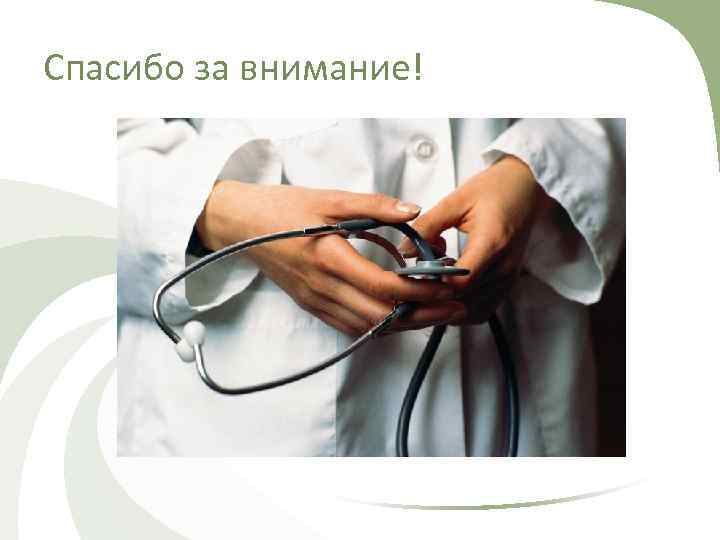 Спасибо за внимание!